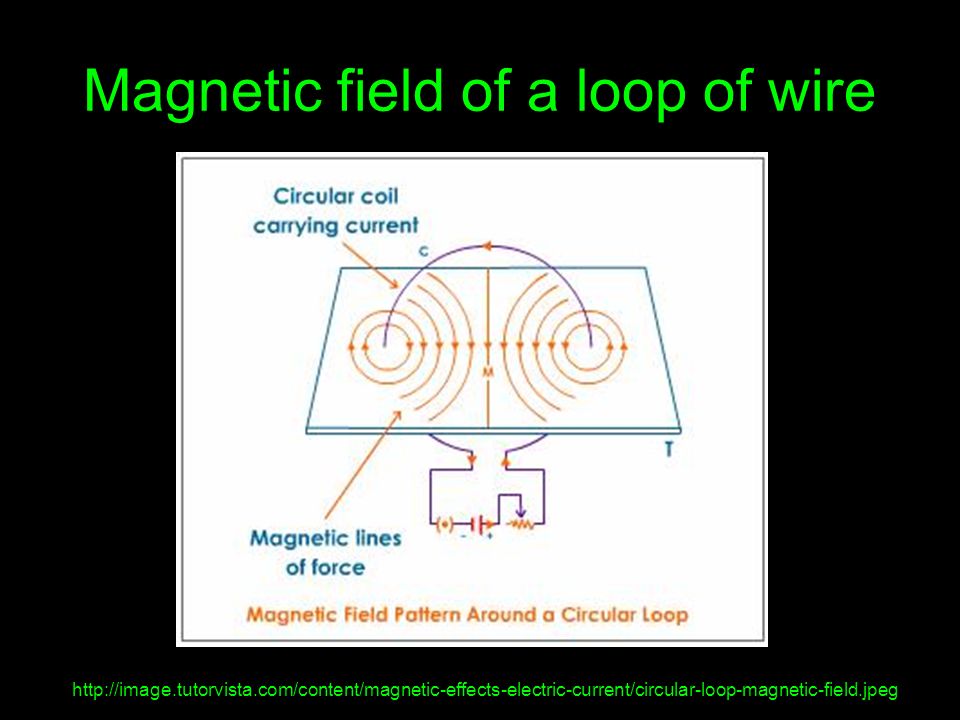 Magnetic field of a loop of wire

Circular coil carrying current

C

M

T

(•)

-

+

Magnetic lines of force

Magnetic Field Pattern Around a Circular Loop

http://image.tutorvista.com/content/magnetic-effects-electric-current/circular-loop-magnetic-field.jpeg